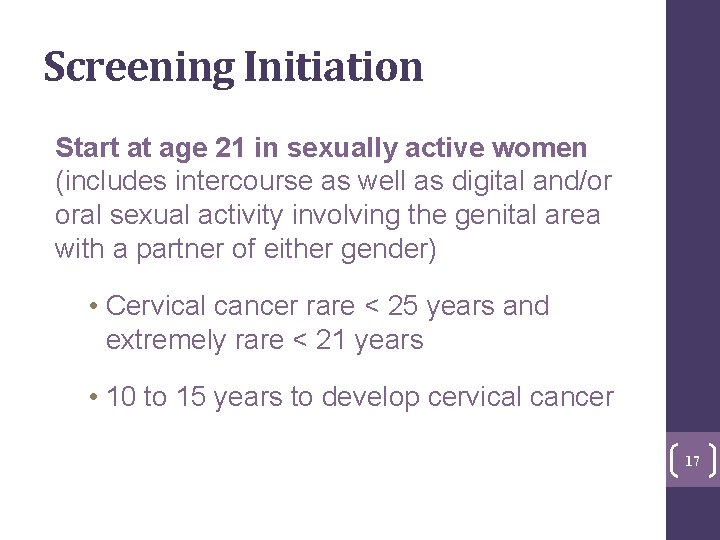 Screening Initiation

Start at age 21 in sexually active women (includes intercourse as well as digital and/or oral sexual activity involving the genital area with a partner of either gender)

• Cervical cancer rare < 25 years and extremely rare < 21 years

• 10 to 15 years to develop cervical cancer

17